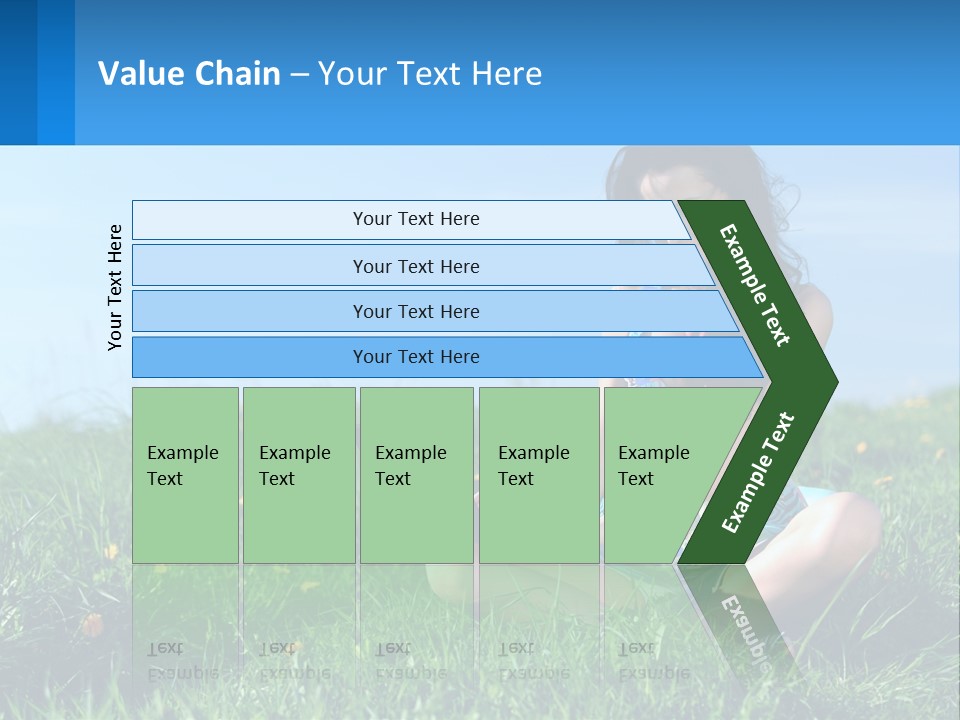 Value Chain – Your Text Here

Your Text Here

Your Text Here

Your Text Here

Your Text Here

Your Text Here

Example Text

Example Text

Example Text

Example Text

Example Text

Example Text

Example Text